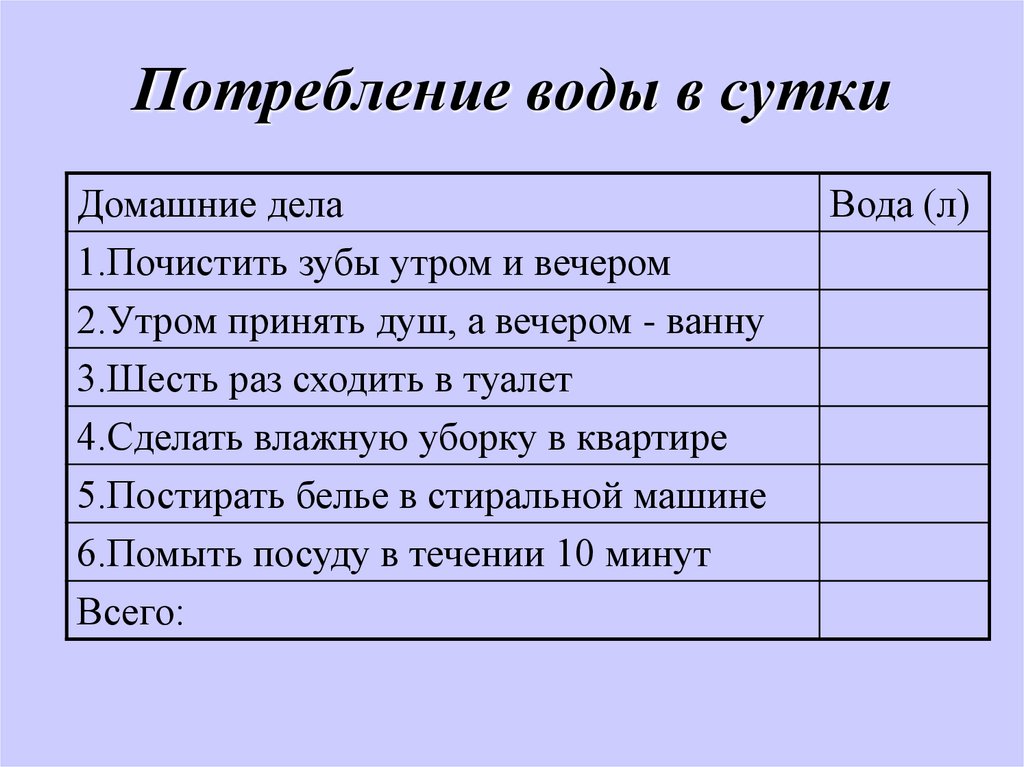 Потребление воды в сутки

| Домашние дела | Вода (л) |
|---|---|
| 1.Почистить зубы утром и вечером | |
| 2.Утром принять душ, а вечером - ванну | |
| 3.Шесть раз сходить в туалет | |
| 4.Сделать влажную уборку в квартире | |
| 5.Постирать белье в стиральной машине | |
| 6.Помыть посуду в течении 10 минут | |
| Всего: | |